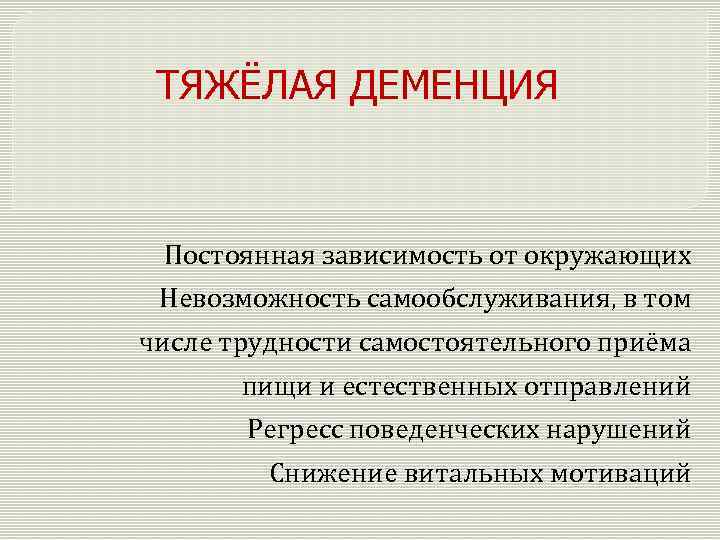 ТЯЖЁЛАЯ ДЕМЕНЦИЯ

Постоянная зависимость от окружающих

Невозможность самообслуживания, в том числе трудности самостоятельного приёма пищи и естественных отправлений

Регресс поведенческих нарушений

Снижение витальных мотиваций